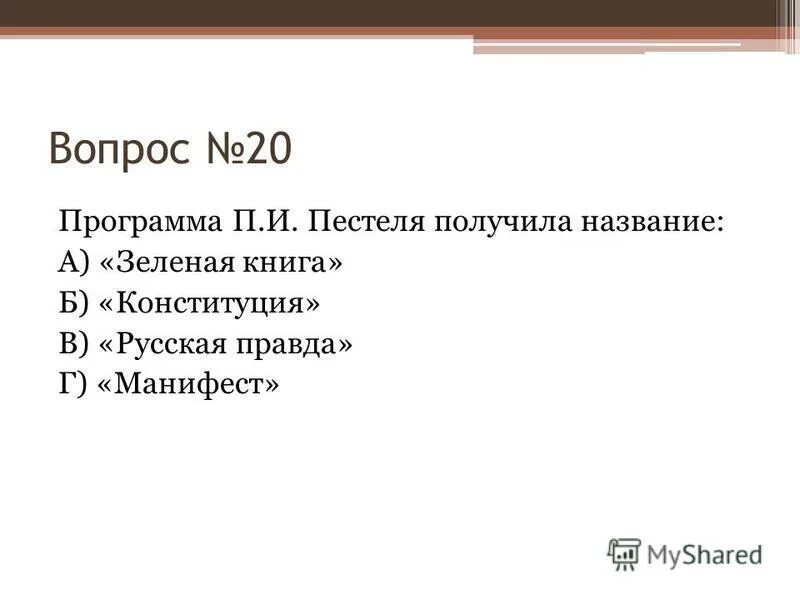 Вопрос №20

Программа П.И. Пестеля получила название:
А) «Зеленая книга»
Б) «Конституция»
В) «Русская правда»
Г) «Манифест»

MyShared